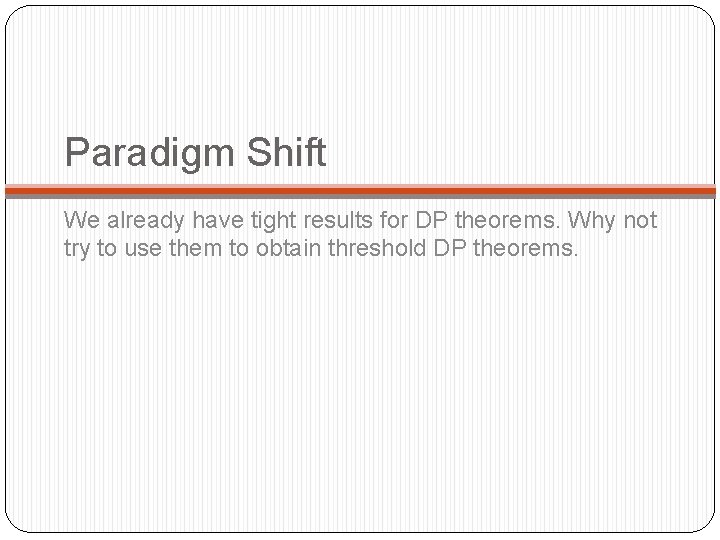 Paradigm Shift

We already have tight results for DP theorems. Why not try to use them to obtain threshold DP theorems.